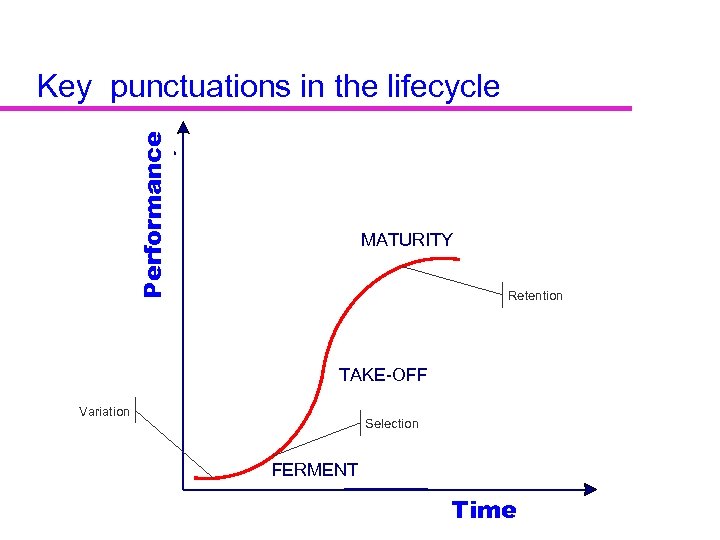 Key punctuations in the lifecycle

Performance

MATURITY

Retention

TAKE-OFF

Variation

Selection

FERMENT

Time